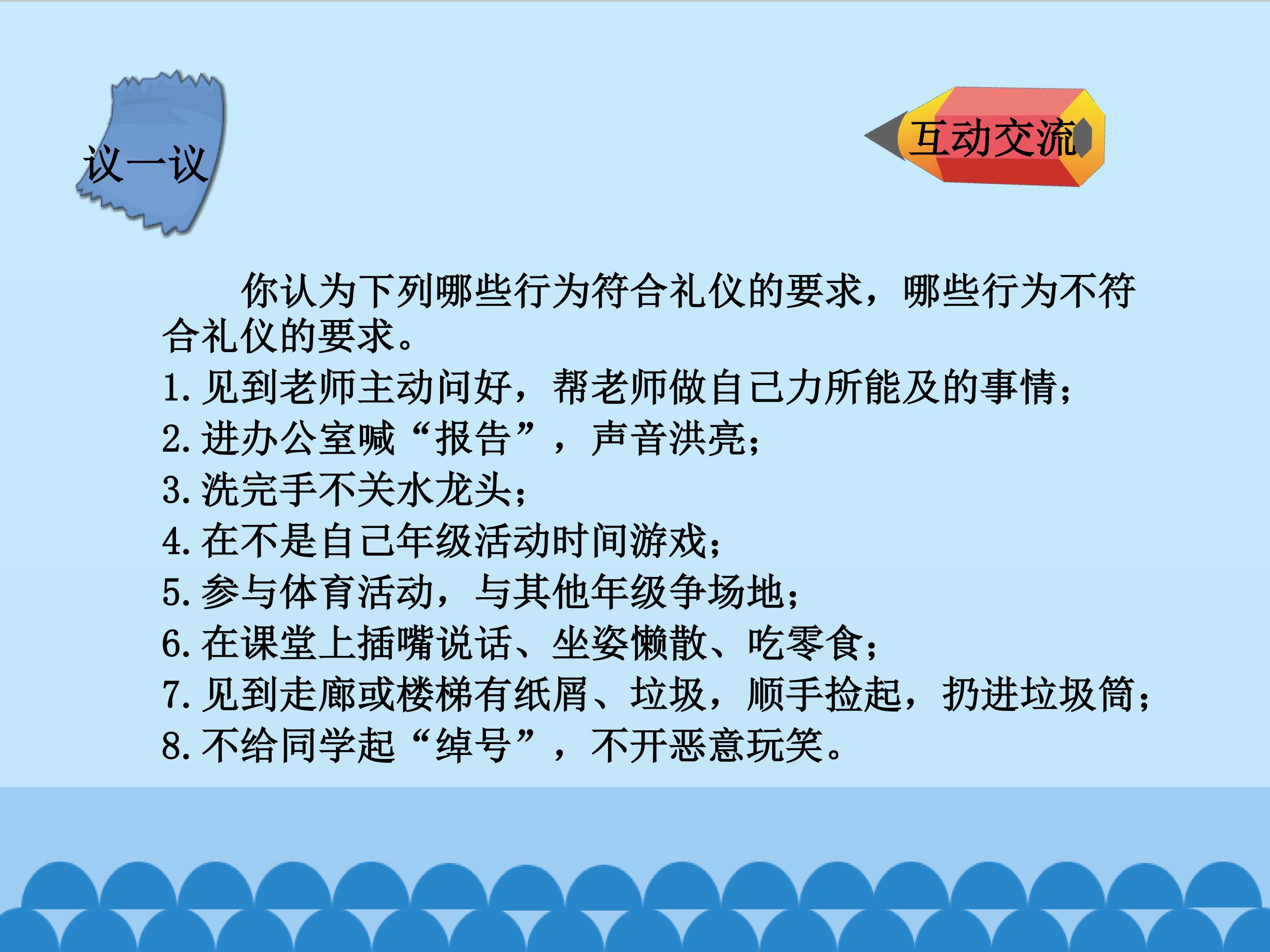 议一议

互动交流

你认为下列哪些行为符合礼仪的要求，哪些行为不符合礼仪的要求。

1.见到老师主动问好，帮老师做自己力所能及的事情；
2.进办公室喊“报告”，声音洪亮；
3.洗完手不关水龙头；
4.在不是自己年级活动时间游戏；
5.参与体育活动，与其他年级争场地；
6.在课堂上插嘴说话、坐姿懒散、吃零食；
7.见到走廊或楼梯有纸屑、垃圾，顺手捡起，扔进垃圾筒；
8.不给同学起“绰号”，不开恶意玩笑。